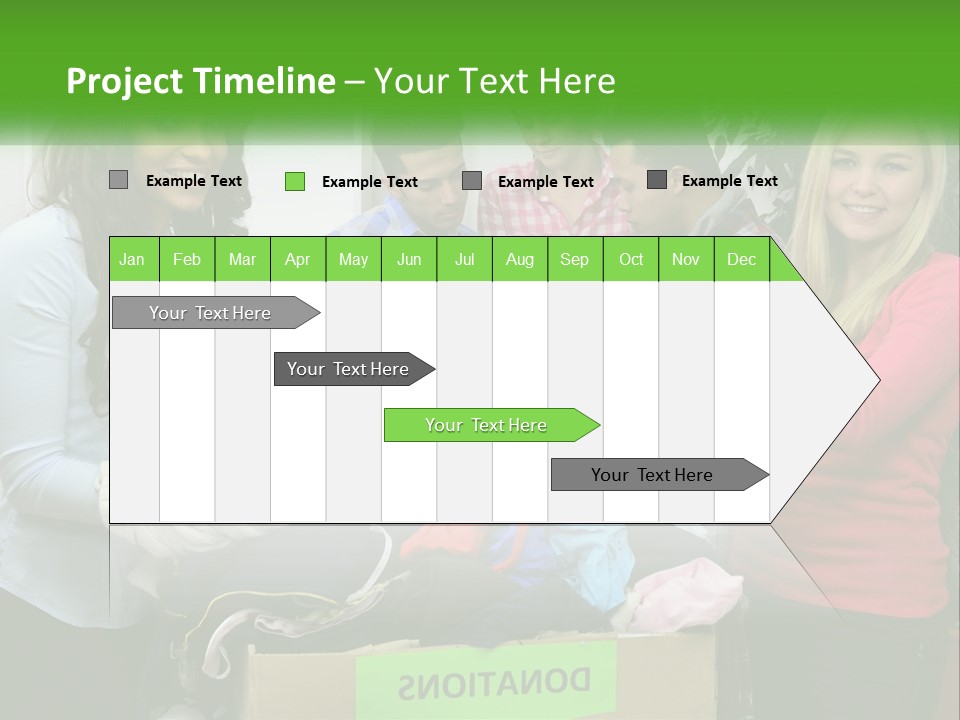 Project Timeline – Your Text Here

Example Text Example Text Example Text Example Text

| Jan | Feb | Mar | Apr | May | Jun | Jul | Aug | Sep | Oct | Nov | Dec |
|---|---|---|---|---|---|---|---|---|---|---|---|

Your Text Here

Your Text Here

Your Text Here

Your Text Here

DONATIONS